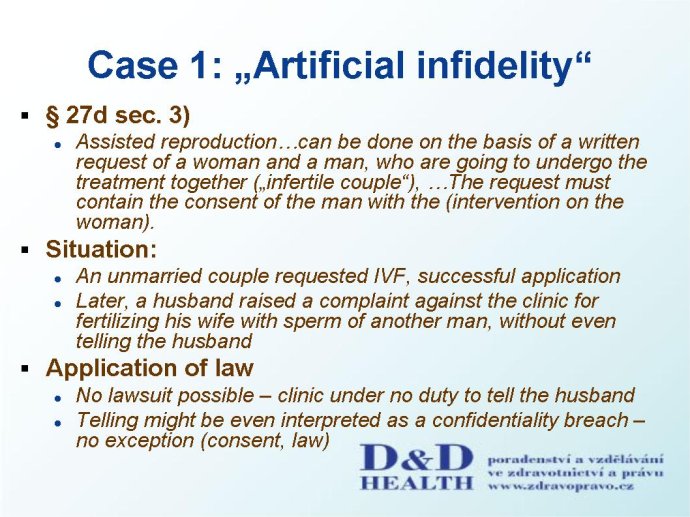 Case 1: „Artificial infidelity“

▪ § 27d sec. 3)
  • Assisted reproduction…can be done on the basis of a written request of a woman and a man, who are going to undergo the treatment together („infertile couple“), …The request must contain the consent of the man with the (intervention on the woman).

▪ Situation:
  • An unmarried couple requested IVF, successful application
  • Later, a husband raised a complaint against the clinic for fertilizing his wife with sperm of another man, without even telling the husband

▪ Application of law
  • No lawsuit possible – clinic under no duty to tell the husband
  • Telling might be even interpreted as a confidentiality breach – no exception (consent, law)

D&D HEALTH
poradenství a vzdělávání ve zdravotnictví a právu
www.zdravopravo.cz